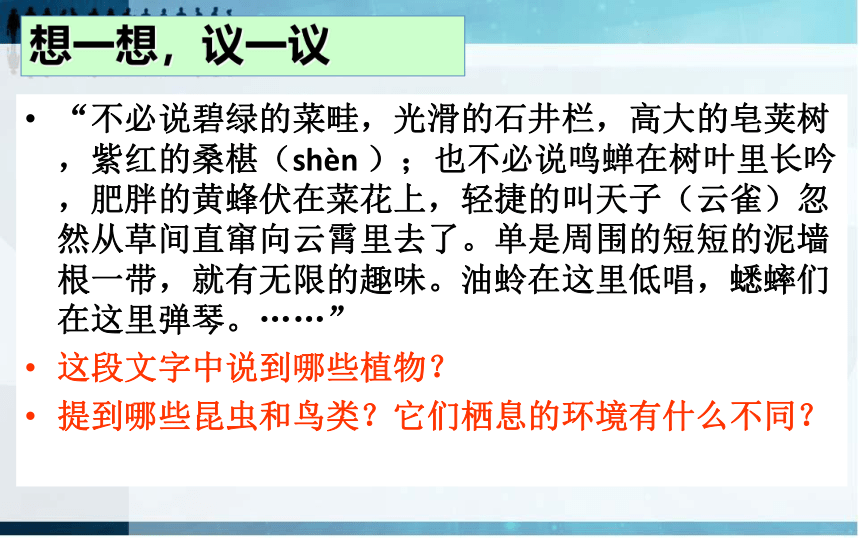 想一想，议一议

• “不必说碧绿的菜畦，光滑的石井栏，高大的皂荚树，紫红的桑椹（shèn）；也不必说鸣蝉在树叶里长吟，肥胖的黄蜂伏在菜花上，轻捷的叫天子（云雀）忽然从草间直窜向云霄里去了。单是周围的短短的泥墙根一带，就有无限的趣味。油蛉在这里低唱，蟋蟀们在这里弹琴。……”

• 这段文字中说到哪些植物？

• 提到哪些昆虫和鸟类？它们栖息的环境有什么不同？